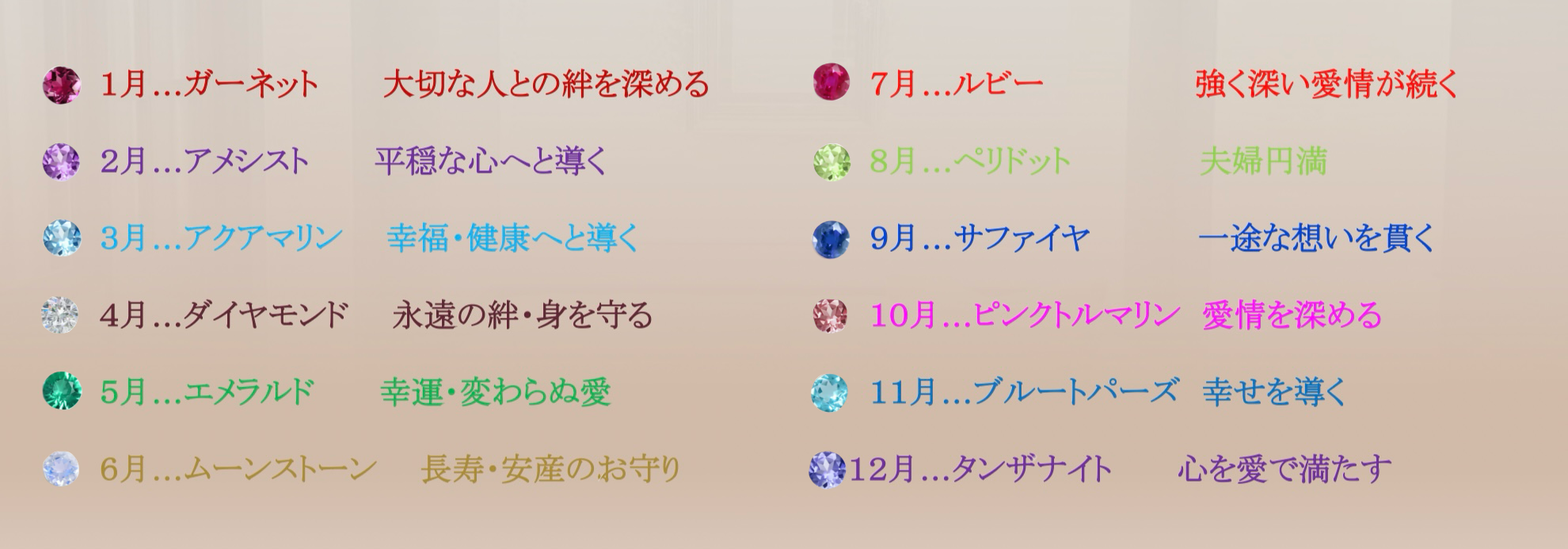 1月…ガーネット　大切な人との絆を深める

2月…アメシスト　平穏な心へと導く

3月…アクアマリン　幸福・健康へと導く

4月…ダイヤモンド　永遠の絆・身を守る

5月…エメラルド　幸運・変わらぬ愛

6月…ムーンストーン　長寿・安産のお守り

7月…ルビー　強く深い愛情が続く

8月…ペリドット　夫婦円満

9月…サファイヤ　一途な想いを貫く

10月…ピンクトルマリン　愛情を深める

11月…ブルートパーズ　幸せを導く

12月…タンザナイト　心を愛で満たす